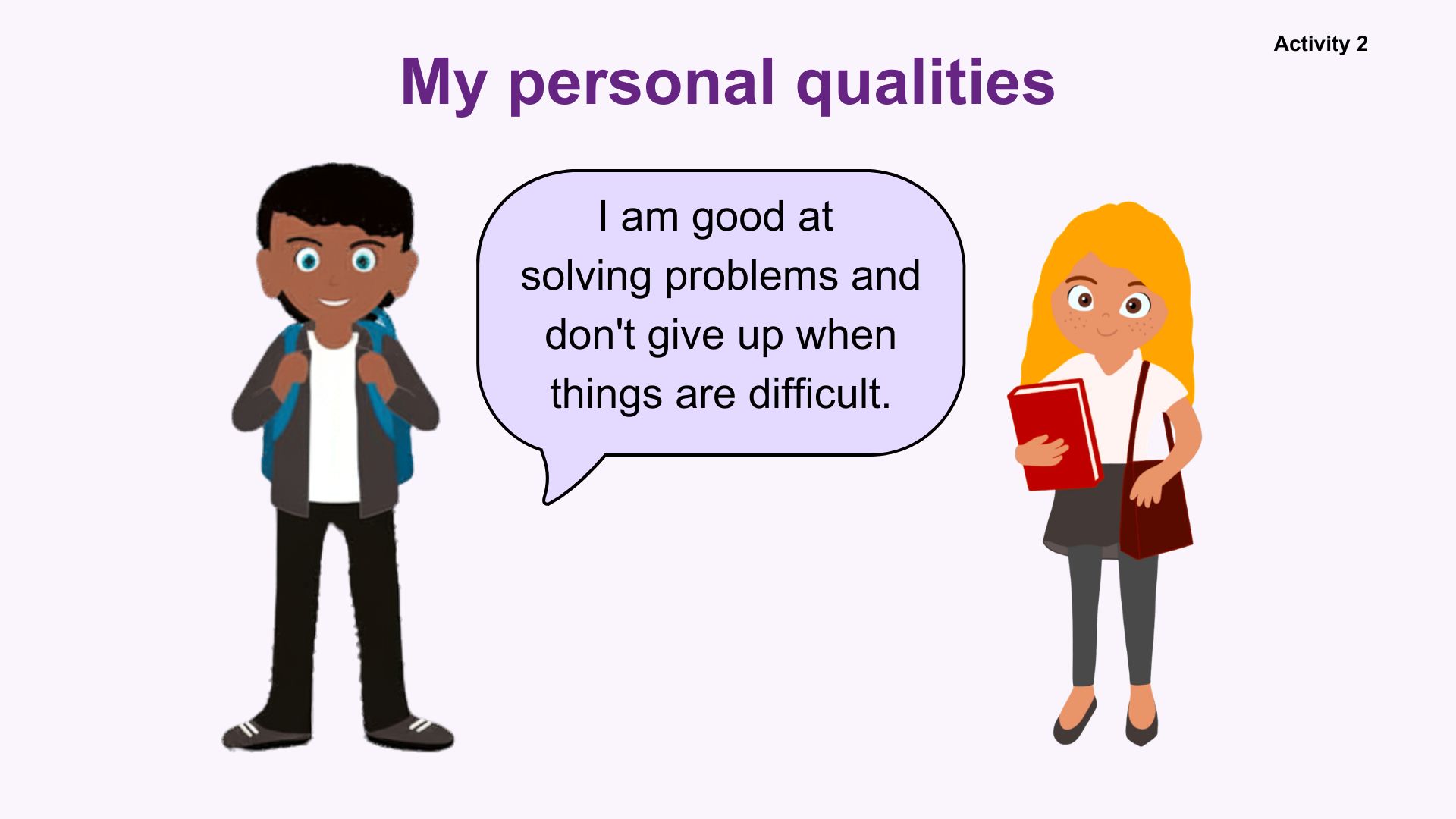 Activity 2

My personal qualities

I am good at solving problems and don't give up when things are difficult.